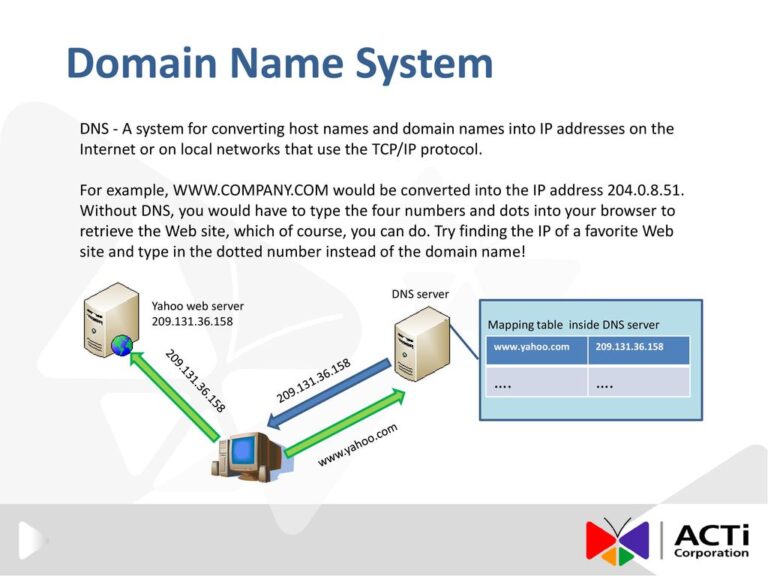 Domain Name System

DNS - A system for converting host names and domain names into IP addresses on the Internet or on local networks that use the TCP/IP protocol.

For example, WWW.COMPANY.COM would be converted into the IP address 204.0.8.51. Without DNS, you would have to type the four numbers and dots into your browser to retrieve the Web site, which of course, you can do. Try finding the IP of a favorite Web site and type in the dotted number instead of the domain name!

Yahoo web server
209.131.36.158

DNS server

Mapping table inside DNS server

| www.yahoo.com | 209.131.36.158 |
|---|---|
| .... | .... |

209.131.36.158

209.131.36.158

www.yahoo.com

ACTi
Corporation